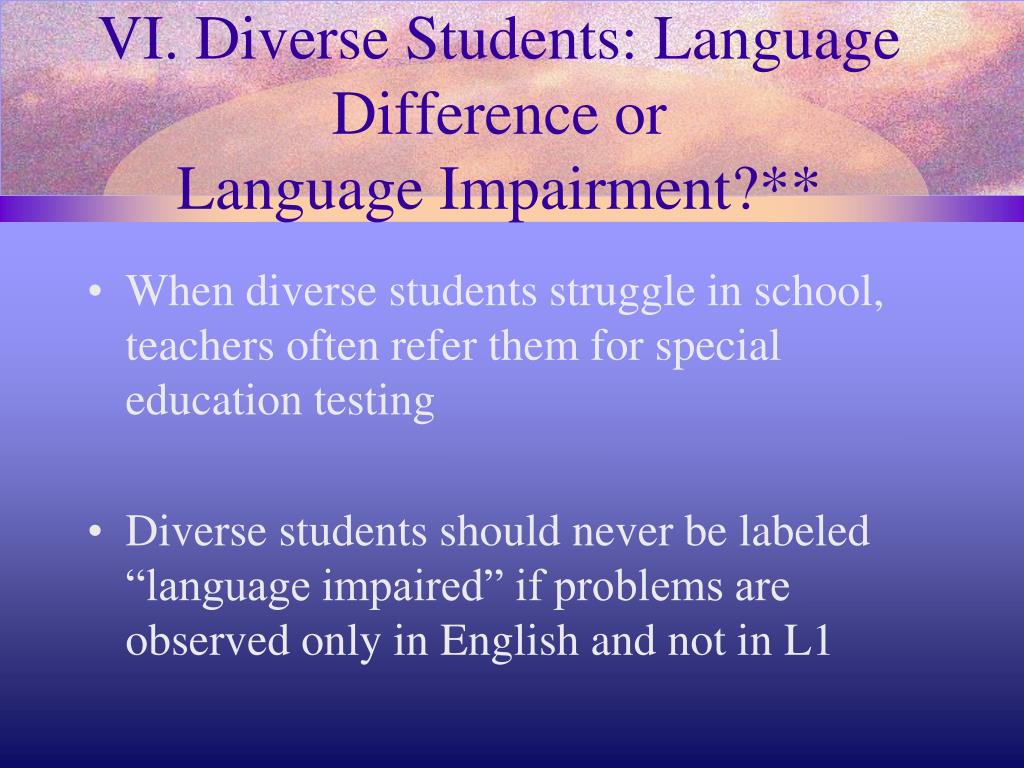 VI. Diverse Students: Language Difference or Language Impairment?**

• When diverse students struggle in school, teachers often refer them for special education testing

• Diverse students should never be labeled “language impaired” if problems are observed only in English and not in L1